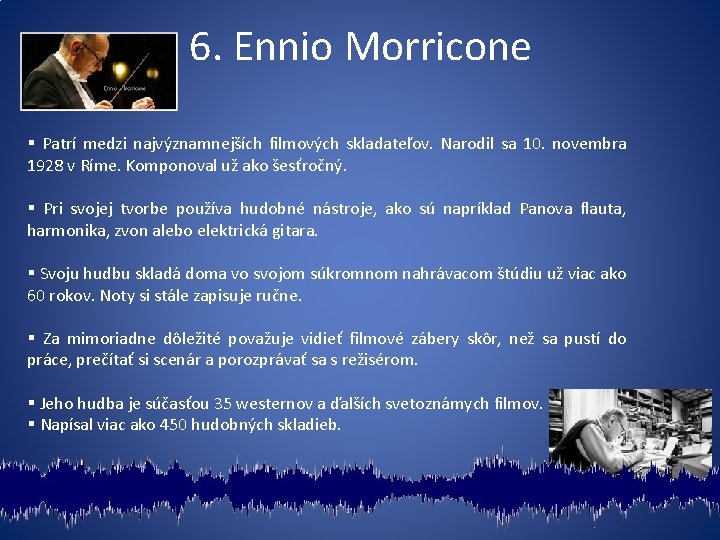 Ennio Morricone

6. Ennio Morricone

▪ Patrí medzi najvýznamnejších filmových skladateľov. Narodil sa 10. novembra 1928 v Ríme. Komponoval už ako šesťročný.

▪ Pri svojej tvorbe používa hudobné nástroje, ako sú napríklad Panova flauta, harmonika, zvon alebo elektrická gitara.

▪ Svoju hudbu skladá doma vo svojom súkromnom nahrávacom štúdiu už viac ako 60 rokov. Noty si stále zapisuje ručne.

▪ Za mimoriadne dôležité považuje vidieť filmové zábery skôr, než sa pustí do práce, prečítať si scenár a porozprávať sa s režisérom.

▪ Jeho hudba je súčasťou 35 westernov a ďalších svetoznámych filmov.
▪ Napísal viac ako 450 hudobných skladieb.